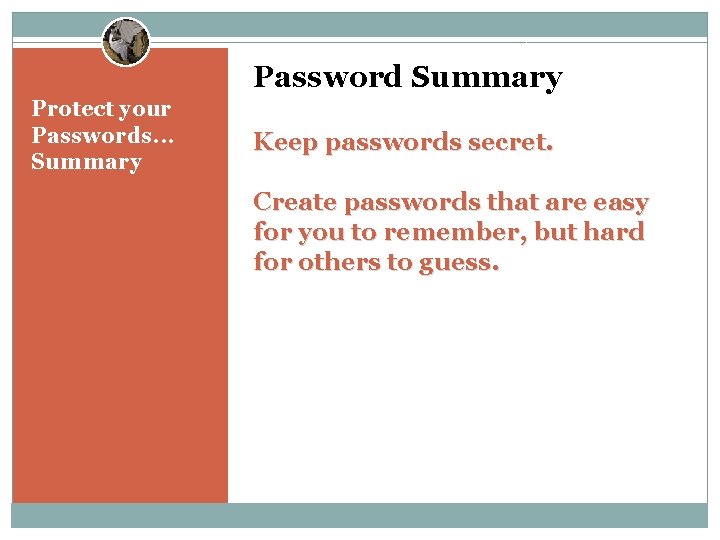 Protect your Passwords… Summary

Password Summary

Keep passwords secret.

Create passwords that are easy for you to remember, but hard for others to guess.